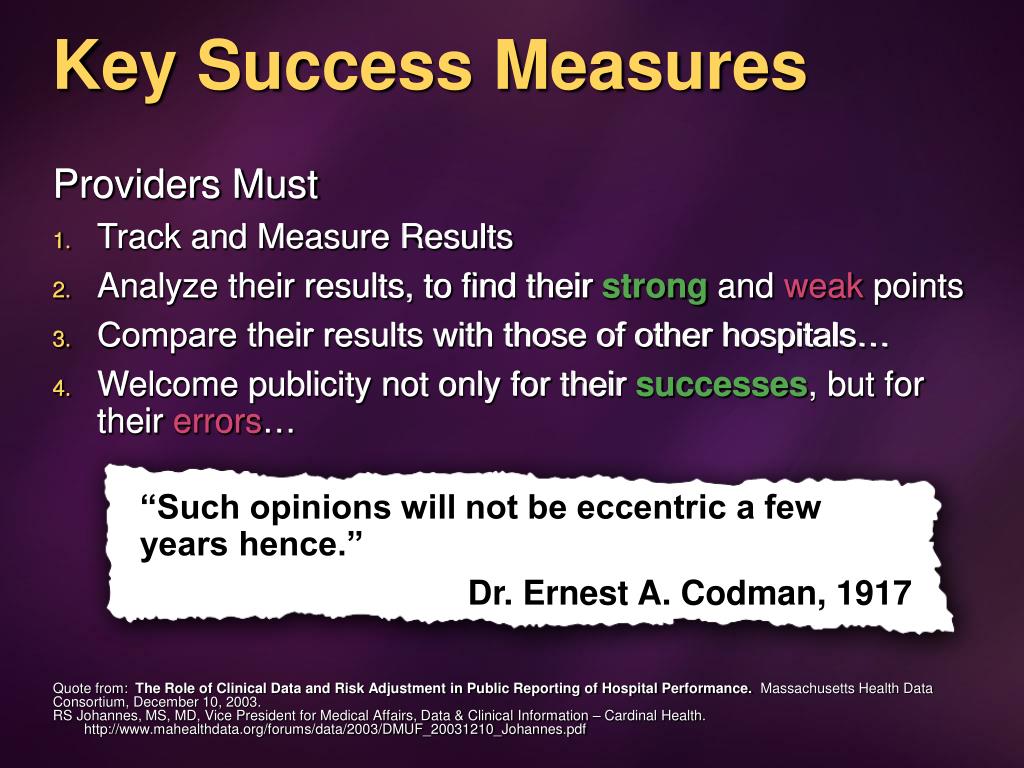 Key Success Measures

Providers Must

1. Track and Measure Results
2. Analyze their results, to find their strong and weak points
3. Compare their results with those of other hospitals…
4. Welcome publicity not only for their successes, but for their errors…

“Such opinions will not be eccentric a few years hence.”

Dr. Ernest A. Codman, 1917

Quote from: The Role of Clinical Data and Risk Adjustment in Public Reporting of Hospital Performance. Massachusetts Health Data Consortium, December 10, 2003.
RS Johannes, MS, MD, Vice President for Medical Affairs, Data & Clinical Information – Cardinal Health.
http://www.mahealthdata.org/forums/data/2003/DMUF_20031210_Johannes.pdf